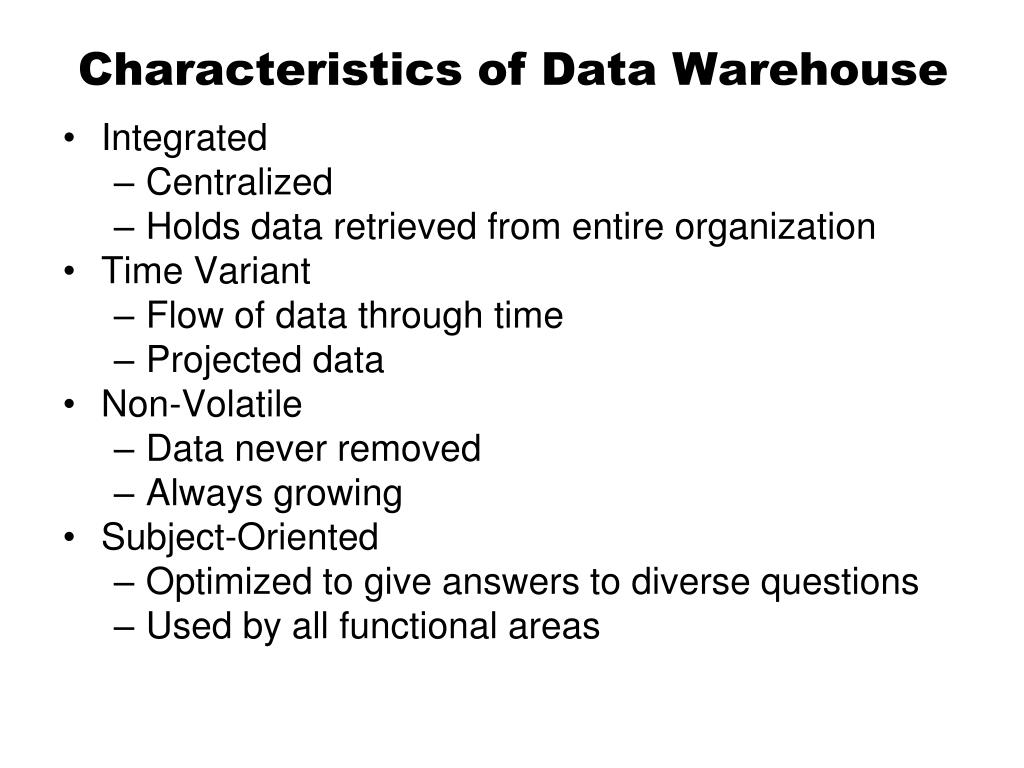 Characteristics of Data Warehouse

• Integrated
– Centralized
– Holds data retrieved from entire organization
• Time Variant
– Flow of data through time
– Projected data
• Non-Volatile
– Data never removed
– Always growing
• Subject-Oriented
– Optimized to give answers to diverse questions
– Used by all functional areas